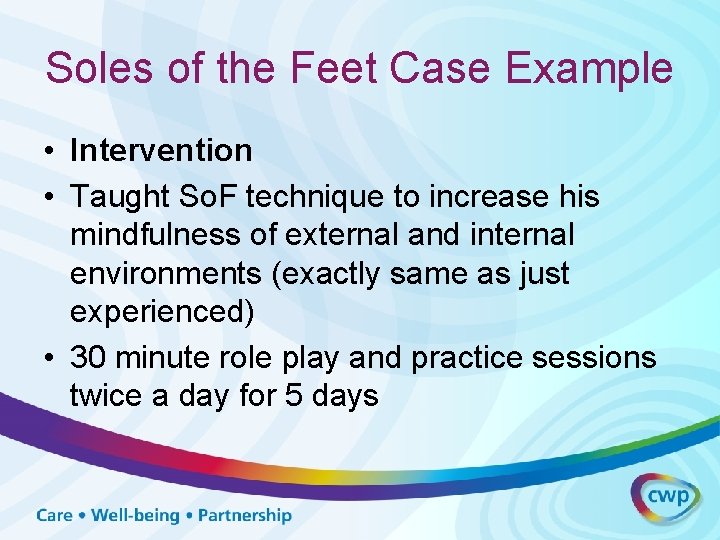 Soles of the Feet Case Example

• Intervention
• Taught SoF technique to increase his mindfulness of external and internal environments (exactly same as just experienced)
• 30 minute role play and practice sessions twice a day for 5 days

Care • Well-being • Partnership

cwp